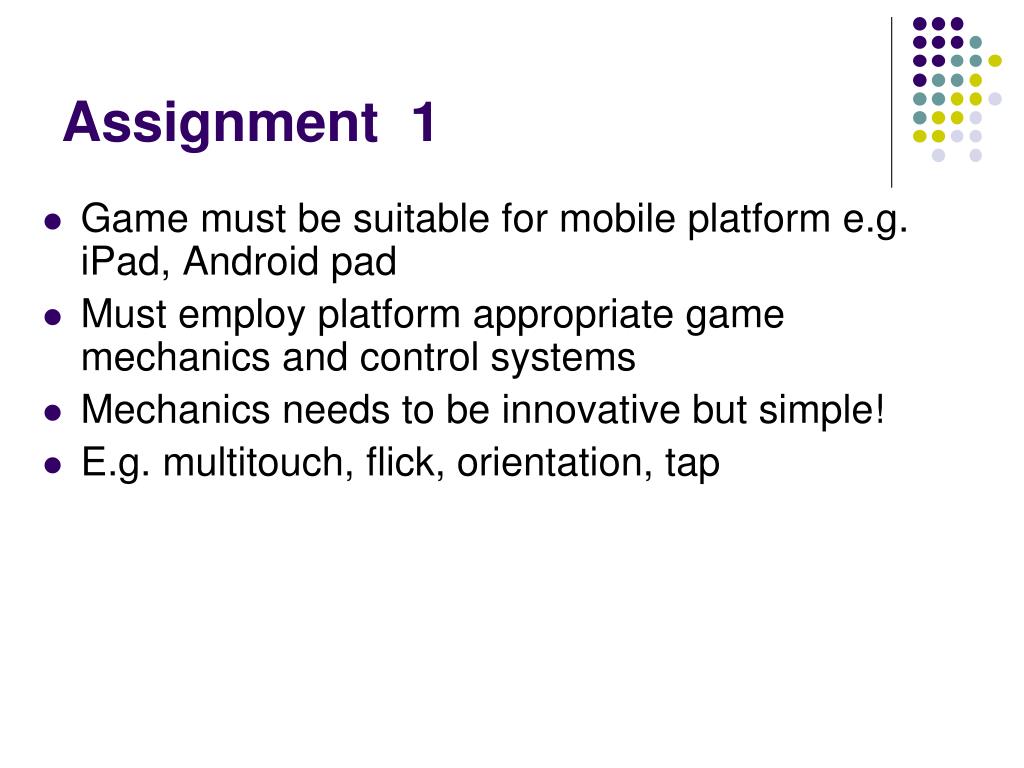 Assignment 1

- Game must be suitable for mobile platform e.g. iPad, Android pad
- Must employ platform appropriate game mechanics and control systems
- Mechanics needs to be innovative but simple!
- E.g. multitouch, flick, orientation, tap